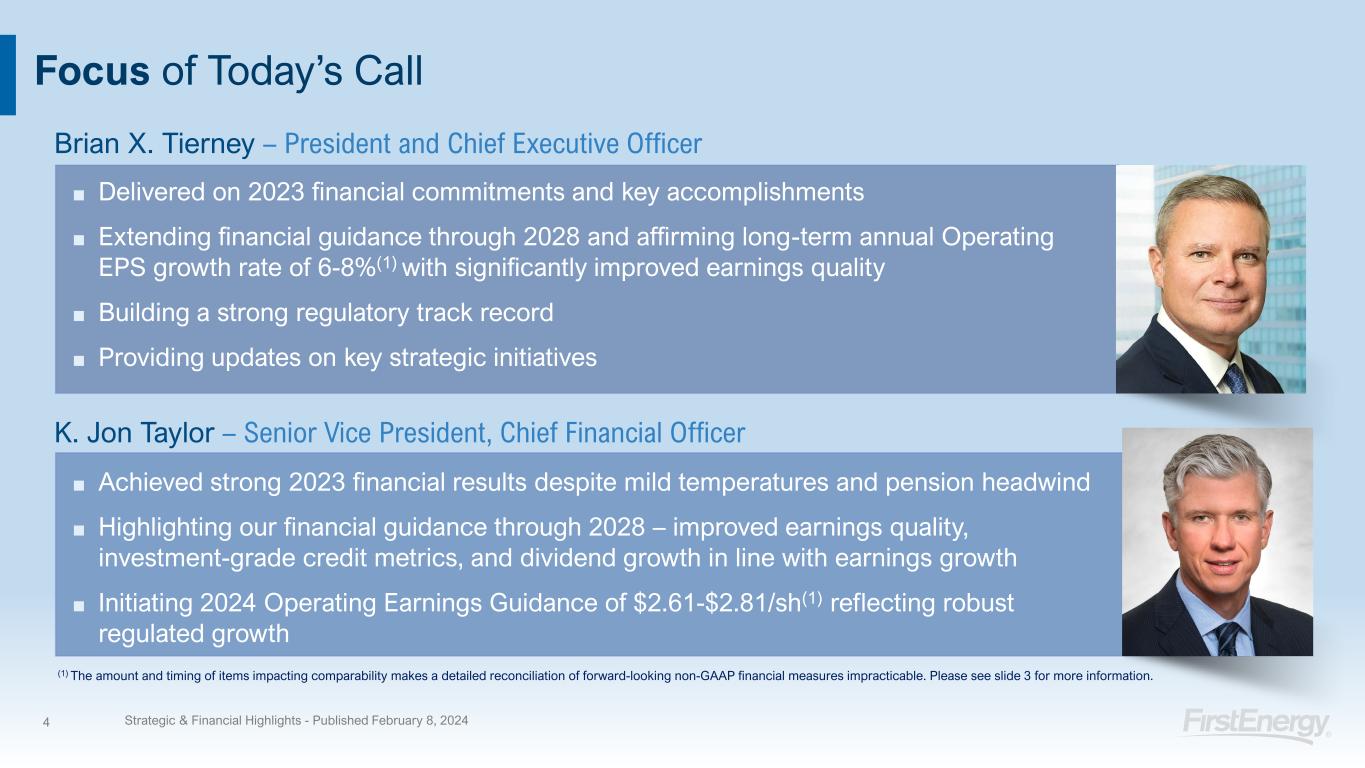 Focus of Today's Call

Brian X. Tierney – President and Chief Executive Officer

■ Delivered on 2023 financial commitments and key accomplishments

■ Extending financial guidance through 2028 and affirming long-term annual Operating EPS growth rate of 6-8%$^{(1)}$ with significantly improved earnings quality

■ Building a strong regulatory track record

■ Providing updates on key strategic initiatives

K. Jon Taylor – Senior Vice President, Chief Financial Officer

■ Achieved strong 2023 financial results despite mild temperatures and pension headwind

■ Highlighting our financial guidance through 2028 – improved earnings quality, investment-grade credit metrics, and dividend growth in line with earnings growth

■ Initiating 2024 Operating Earnings Guidance of \$2.61-\$2.81/sh$^{(1)}$ reflecting robust regulated growth

$^{(1)}$ The amount and timing of items impacting comparability makes a detailed reconciliation of forward-looking non-GAAP financial measures impracticable. Please see slide 3 for more information.

4 Strategic & Financial Highlights - Published February 8, 2024

FirstEnergy